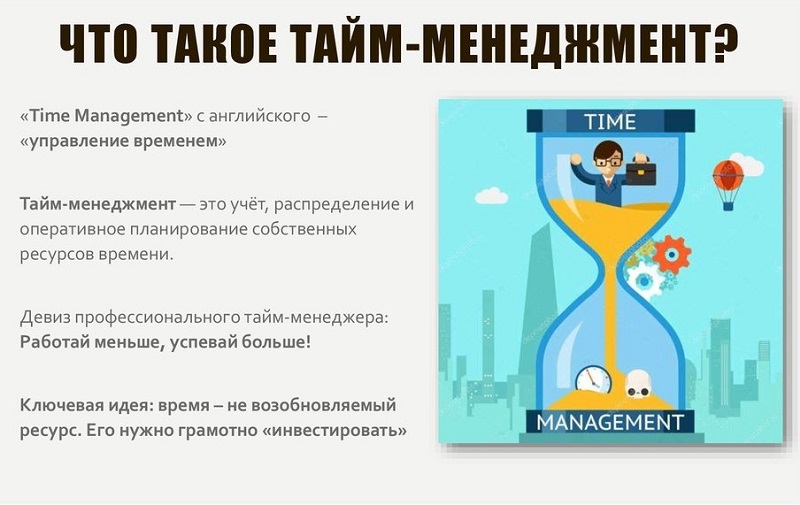 ЧТО ТАКОЕ ТАЙМ-МЕНЕДЖМЕНТ?

«Time Management» с английского – «управление временем»

Тайм-менеджмент — это учёт, распределение и оперативное планирование собственных ресурсов времени.

Девиз профессионального тайм-менеджера: Работай меньше, успевай больше!

Ключевая идея: время – не возобновляемый ресурс. Его нужно грамотно «инвестировать»

TIME

MANAGEMENT